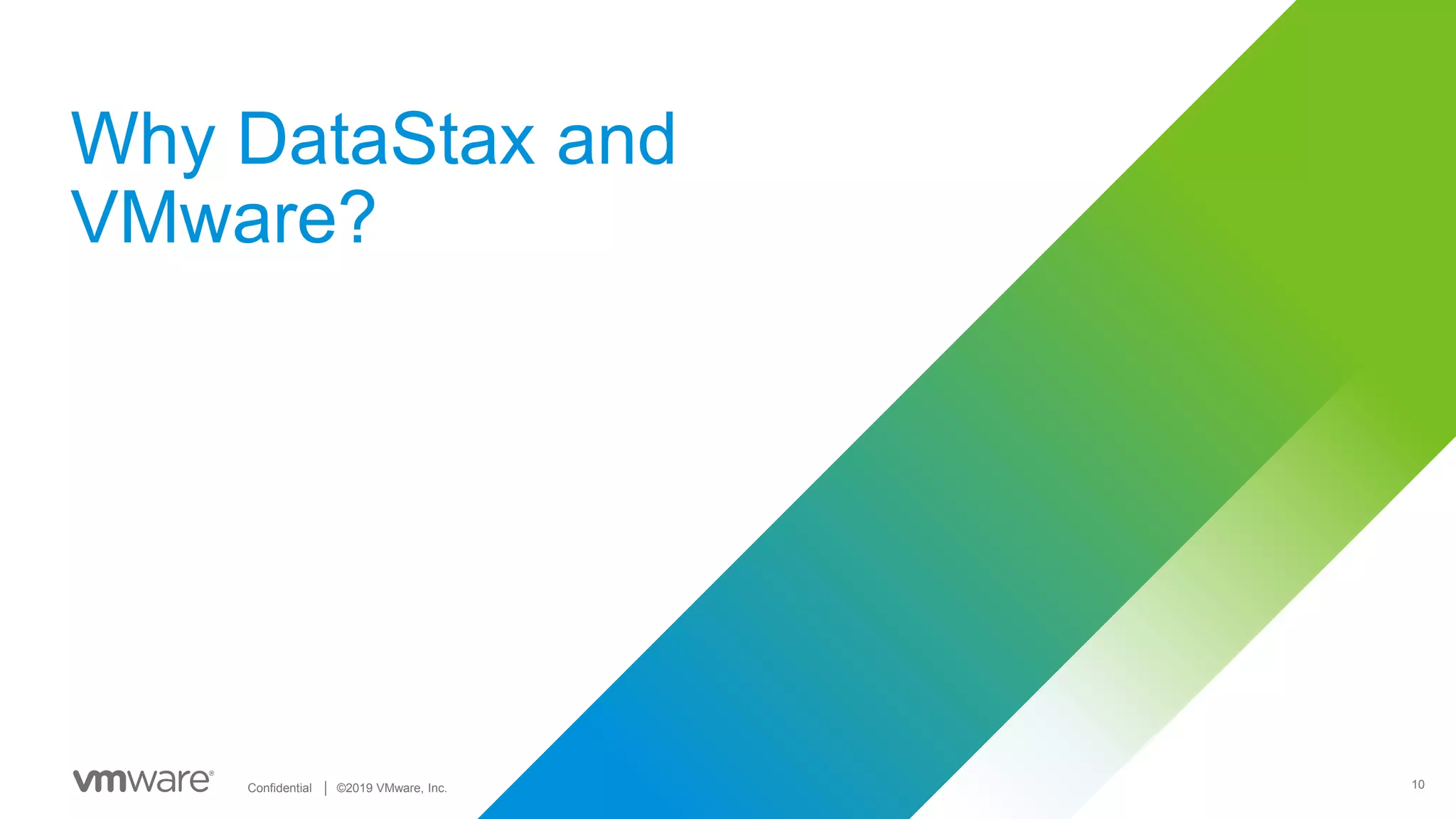 Why DataStax and VMware?

vmware®

Confidential | ©2019 VMware, Inc.

10